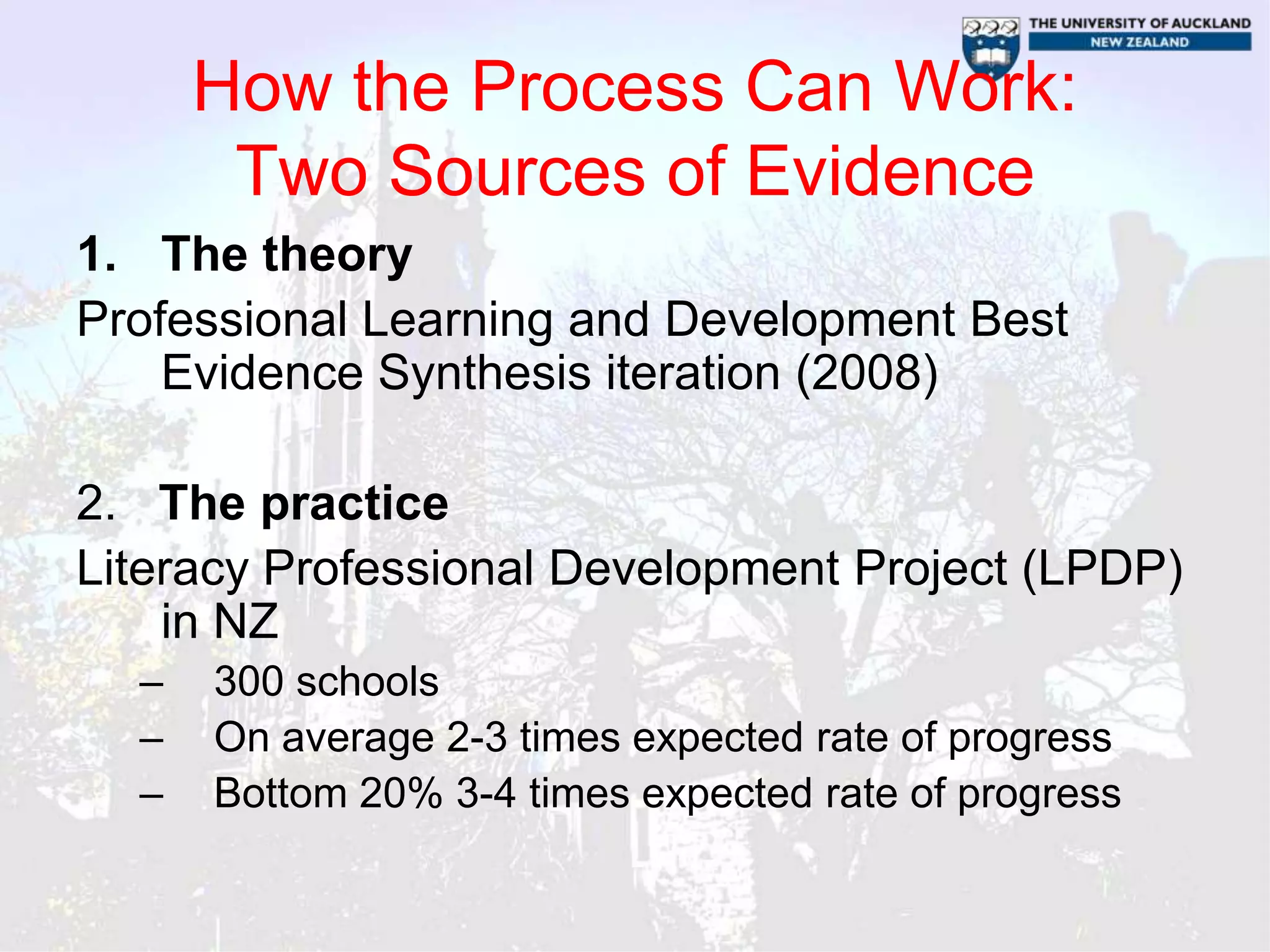 THE UNIVERSITY OF AUCKLAND
NEW ZEALAND

How the Process Can Work:
Two Sources of Evidence

1. The theory

Professional Learning and Development Best Evidence Synthesis iteration (2008)

2. The practice

Literacy Professional Development Project (LPDP) in NZ

– 300 schools
– On average 2-3 times expected rate of progress
– Bottom 20% 3-4 times expected rate of progress